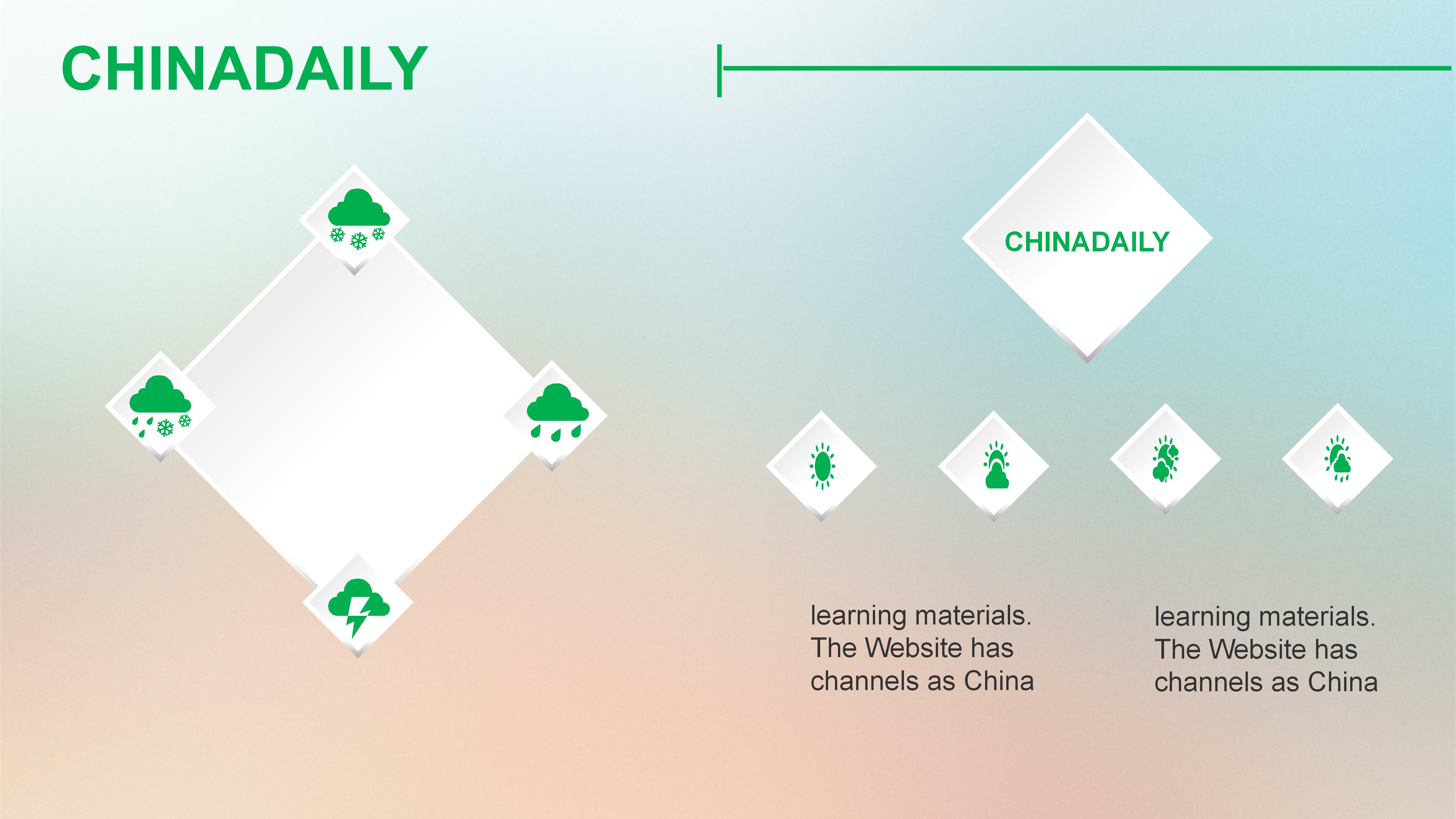 CHINADAILY

CHINADAILY

learning materials. The Website has channels as China

learning materials. The Website has channels as China